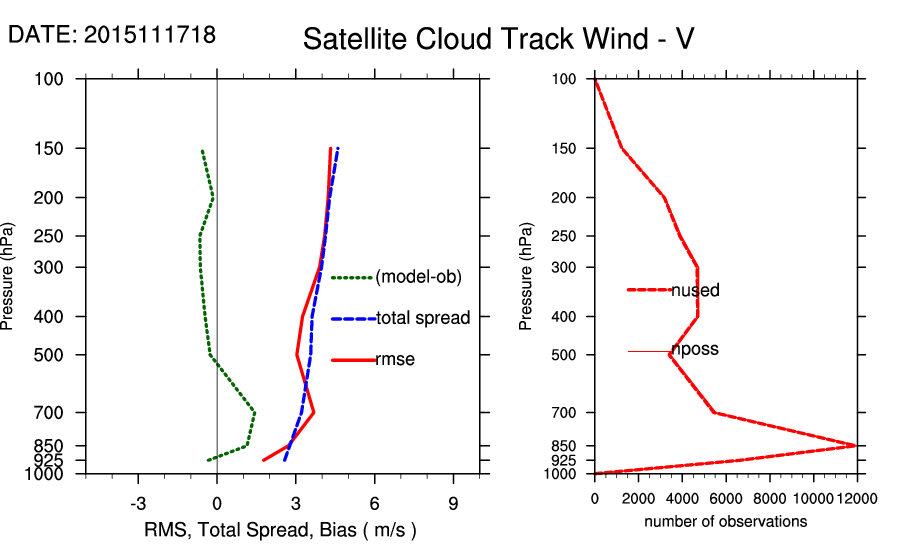 DATE: 2015111718

Satellite Cloud Track Wind - V

Pressure (hPa)

100
150
200
250
300
400
500
700
850
925
1000

(model-ob)
total spread
rmse

-3
0
3
6
9

RMS, Total Spread, Bias ( m/s )

Pressure (hPa)

100
150
200
250
300
400
500
700
850
925
1000

nused
nposs

0
2000
4000
6000
8000
10000
12000

number of observations